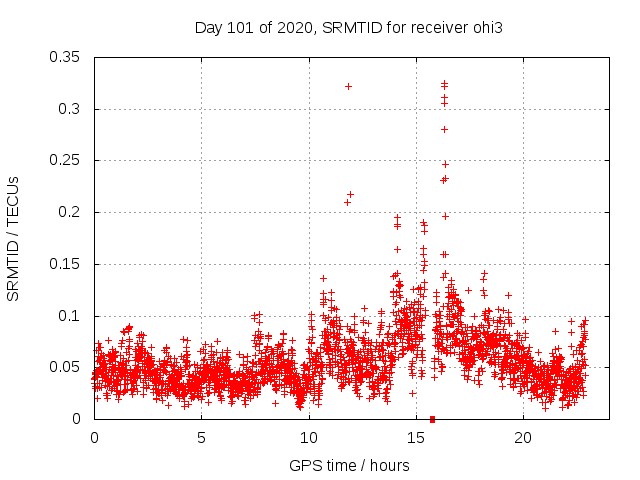 Day 101 of 2020, SRMTID for receiver ohi3

SRMTID / TECUs

0.35
0.3
0.25
0.2
0.15
0.1
0.05
0

0
5
10
15
20

GPS time / hours